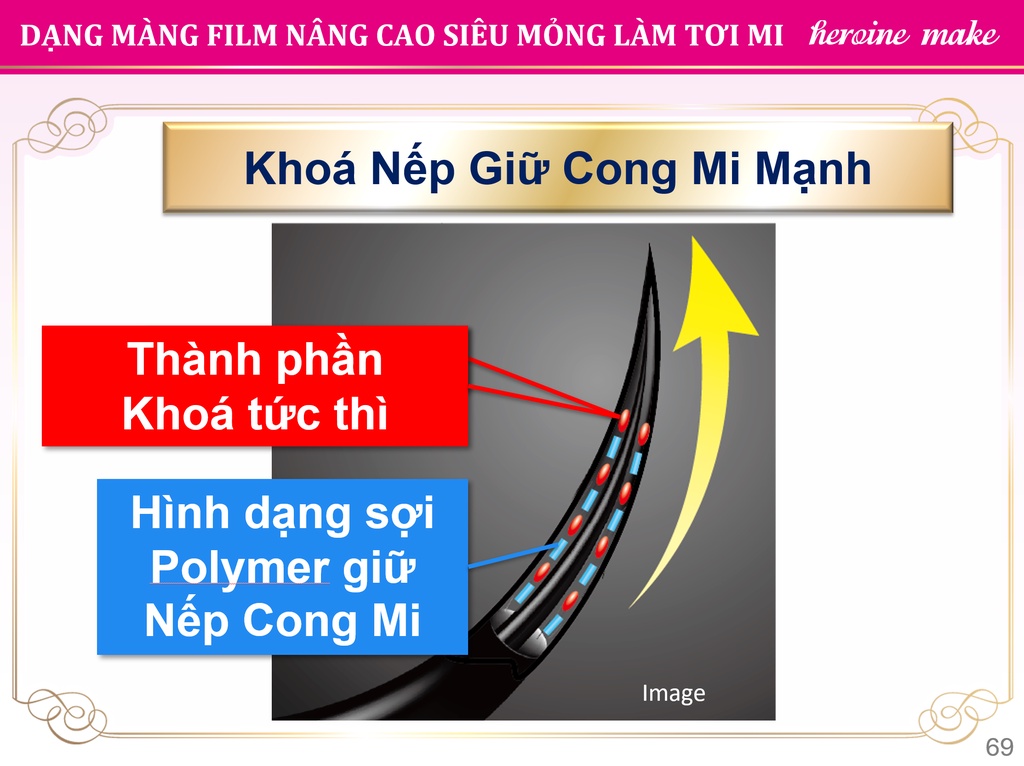 DẠNG MÀNG FILM NÂNG CAO SIÊU MỎNG LÀM TƠI MI heroine make

Khoá Nếp Giữ Cong Mi Mạnh

Thành phần Khoá tức thì

Hình dạng sợi Polymer giữ Nếp Cong Mi

Image

69